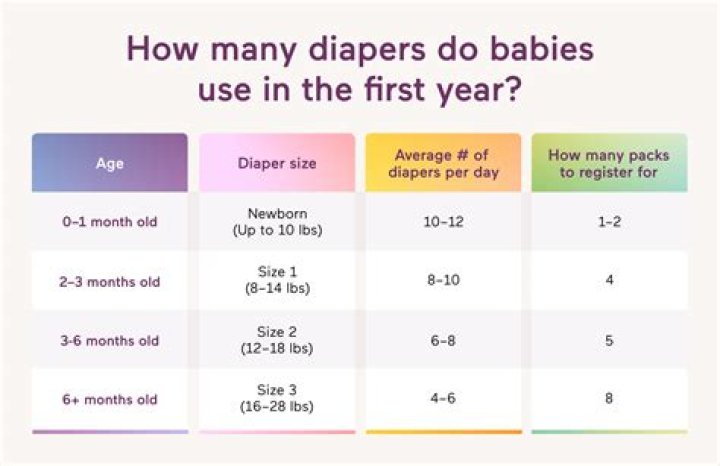 How many diapers do babies use in the first year?

| Age | Diaper size | Average # of diapers per day | How many packs to register for |
|---|---|---|---|
| 0–1 month old | Newborn (Up to 10 lbs) | 10–12 | 1–2 |
| 2–3 months old | Size 1 (8–14 lbs) | 8–10 | 4 |
| 3-6 months old | Size 2 (12–18 lbs) | 6–8 | 5 |
| 6+ months old | Size 3 (16–28 lbs) | 4–6 | 8 |